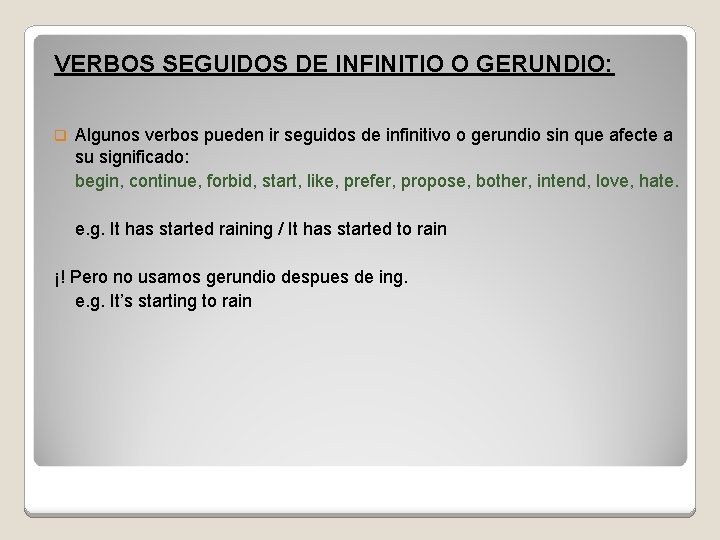 VERBOS SEGUIDOS DE INFINITIO O GERUNDIO:

Algunos verbos pueden ir seguidos de infinitivo o gerundio sin que afecte a su significado:
begin, continue, forbid, start, like, prefer, propose, bother, intend, love, hate.

e.g. It has started raining / It has started to rain

¡! Pero no usamos gerundio despues de ing.
e.g. It's starting to rain